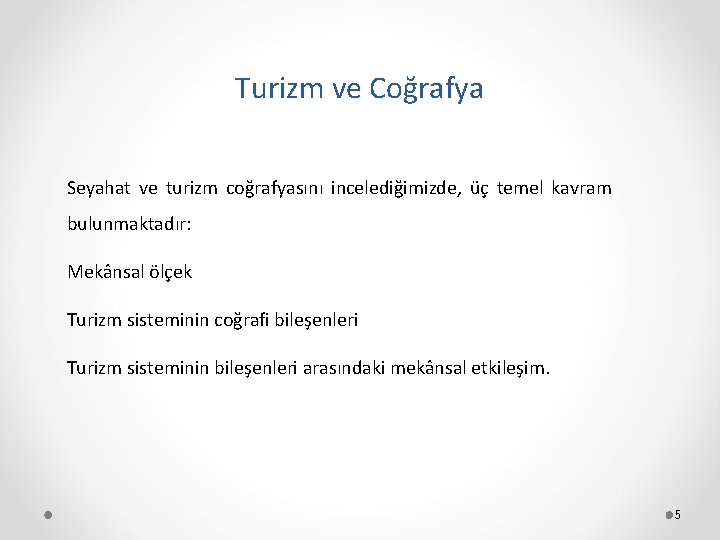 Turizm ve Coğrafya

Seyahat ve turizm coğrafyasını incelediğimizde, üç temel kavram bulunmaktadır:

Mekânsal ölçek

Turizm sisteminin coğrafi bileşenleri

Turizm sisteminin bileşenleri arasındaki mekânsal etkileşim.

5